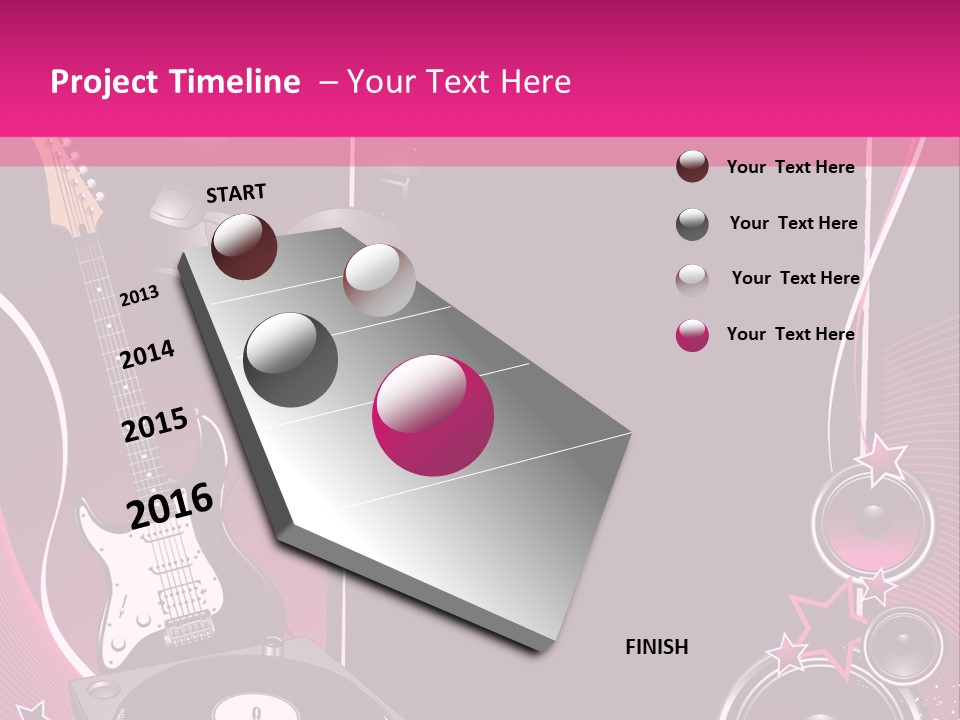 Project Timeline – Your Text Here

START

2013

2014

2015

2016

FINISH

Your Text Here

Your Text Here

Your Text Here

Your Text Here